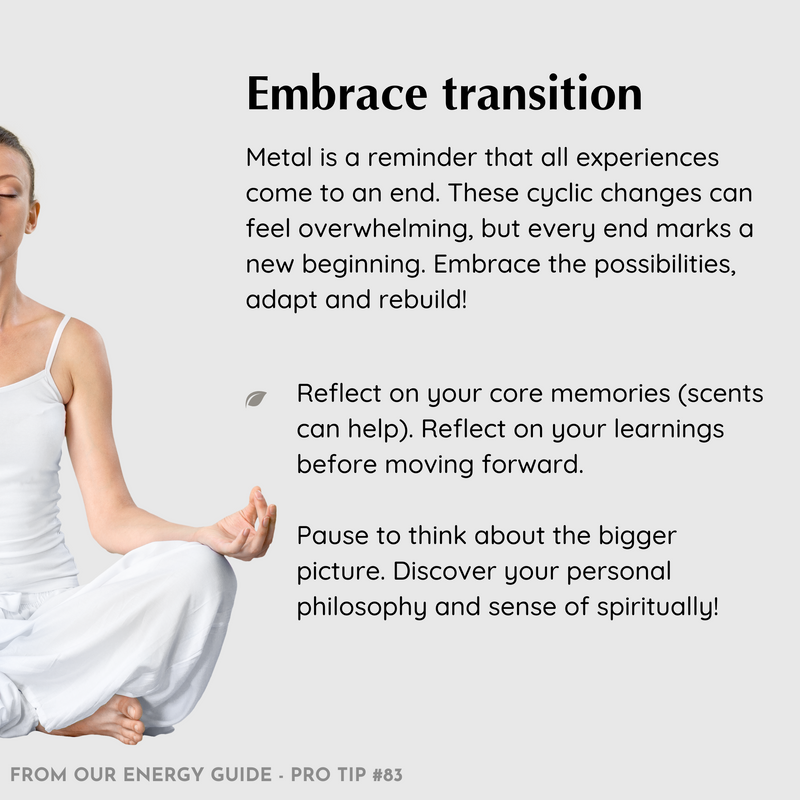 Embrace transition

Metal is a reminder that all experiences come to an end. These cyclic changes can feel overwhelming, but every end marks a new beginning. Embrace the possibilities, adapt and rebuild!

Reflect on your core memories (scents can help). Reflect on your learnings before moving forward.

Pause to think about the bigger picture. Discover your personal philosophy and sense of spiritually!

FROM OUR ENERGY GUIDE - PRO TIP #83